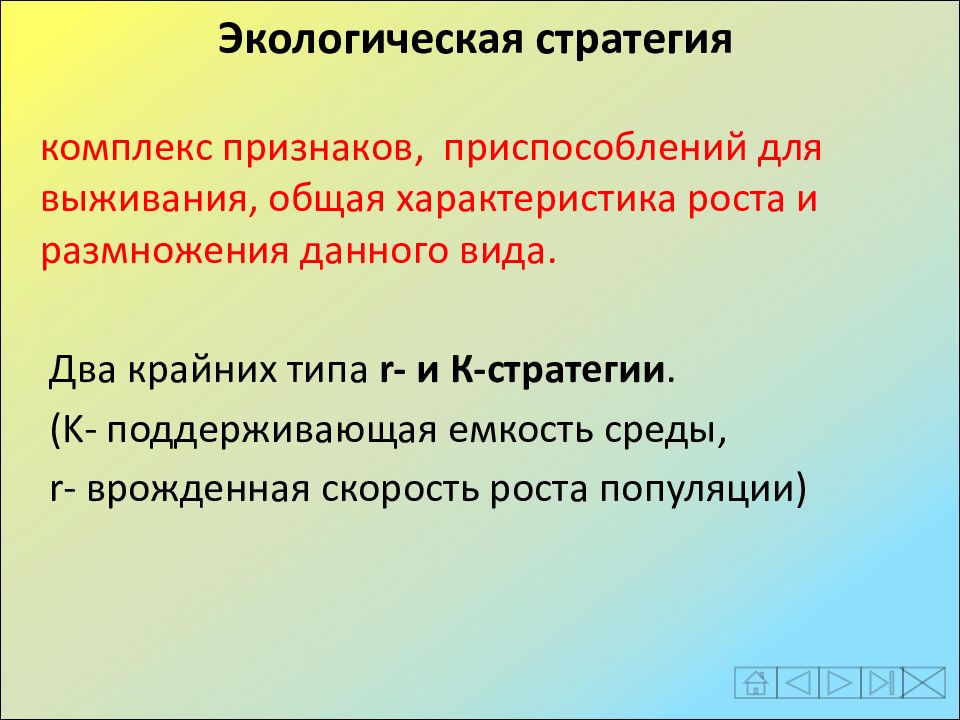 Экологическая стратегия

комплекс признаков, приспособлений для выживания, общая характеристика роста и размножения данного вида.

Два крайних типа r- и К-стратегии.

(К- поддерживающая емкость среды,

r- врожденная скорость роста популяции)